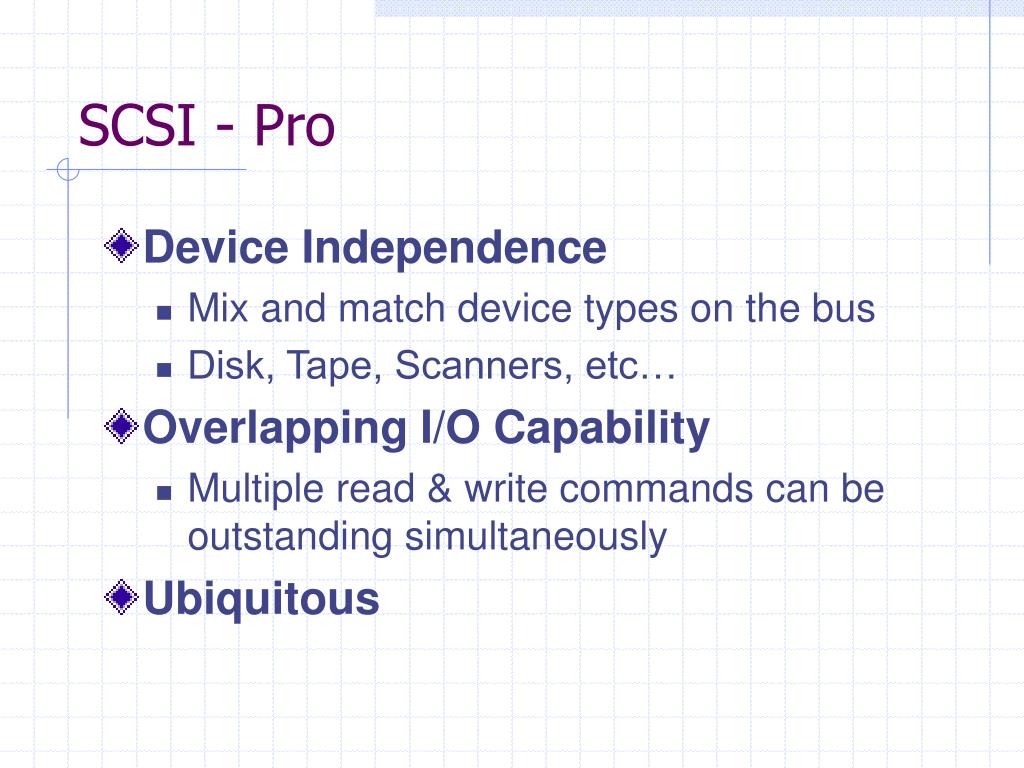 SCSI - Pro

Device Independence

Mix and match device types on the bus

Disk, Tape, Scanners, etc…

Overlapping I/O Capability

Multiple read & write commands can be outstanding simultaneously

Ubiquitous